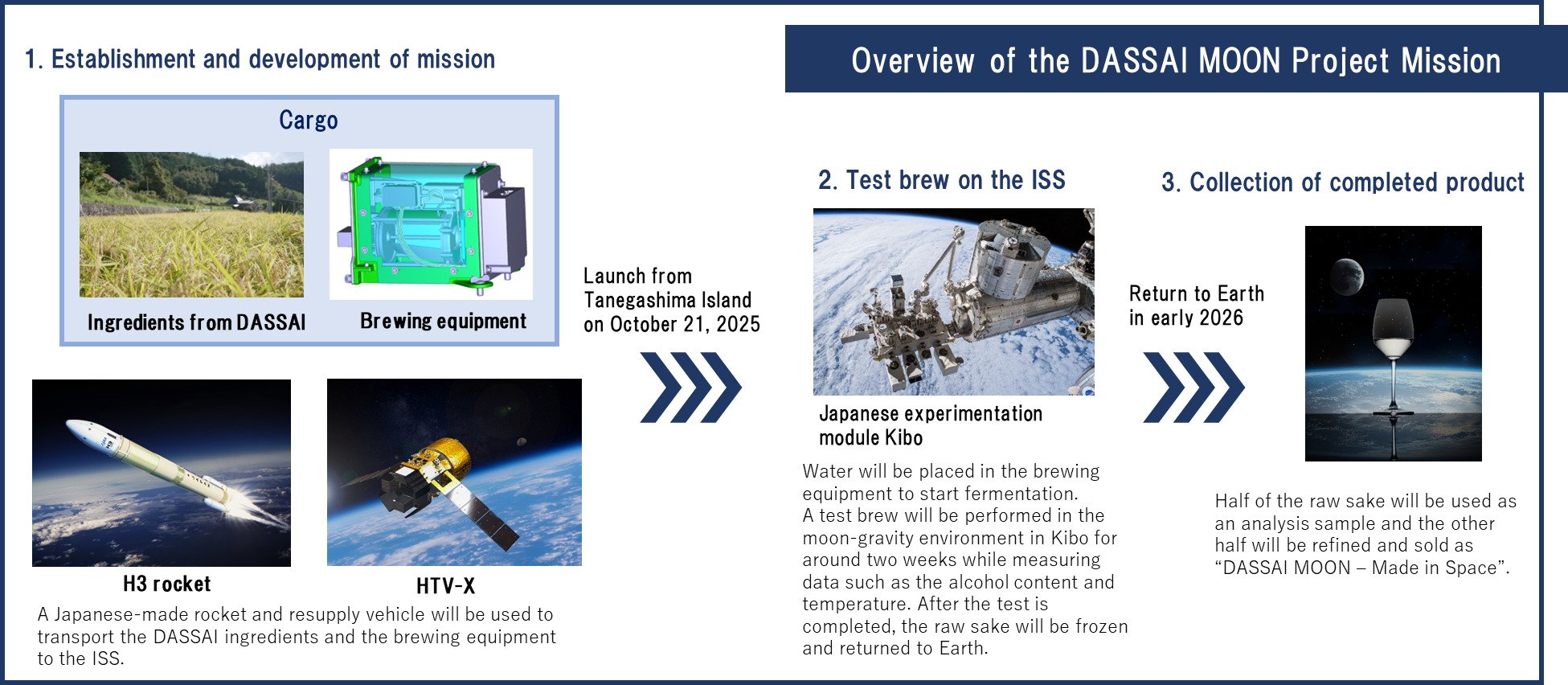 Overview of the DASSAI MOON Project Mission

1. Establishment and development of mission

Cargo

Ingredients from DASSAI

Brewing equipment

H3 rocket

HTV-X

A Japanese-made rocket and resupply vehicle will be used to transport the DASSAI ingredients and the brewing equipment to the ISS.

Launch from Tanegashima Island on October 21, 2025

2. Test brew on the ISS

Japanese experimentation module Kibo

Water will be placed in the brewing equipment to start fermentation. A test brew will be performed in the moon-gravity environment in Kibo for around two weeks while measuring data such as the alcohol content and temperature. After the test is completed, the raw sake will be frozen and returned to Earth.

Return to Earth in early 2026

3. Collection of completed product

Half of the raw sake will be used as an analysis sample and the other half will be refined and sold as “DASSAI MOON – Made in Space”.